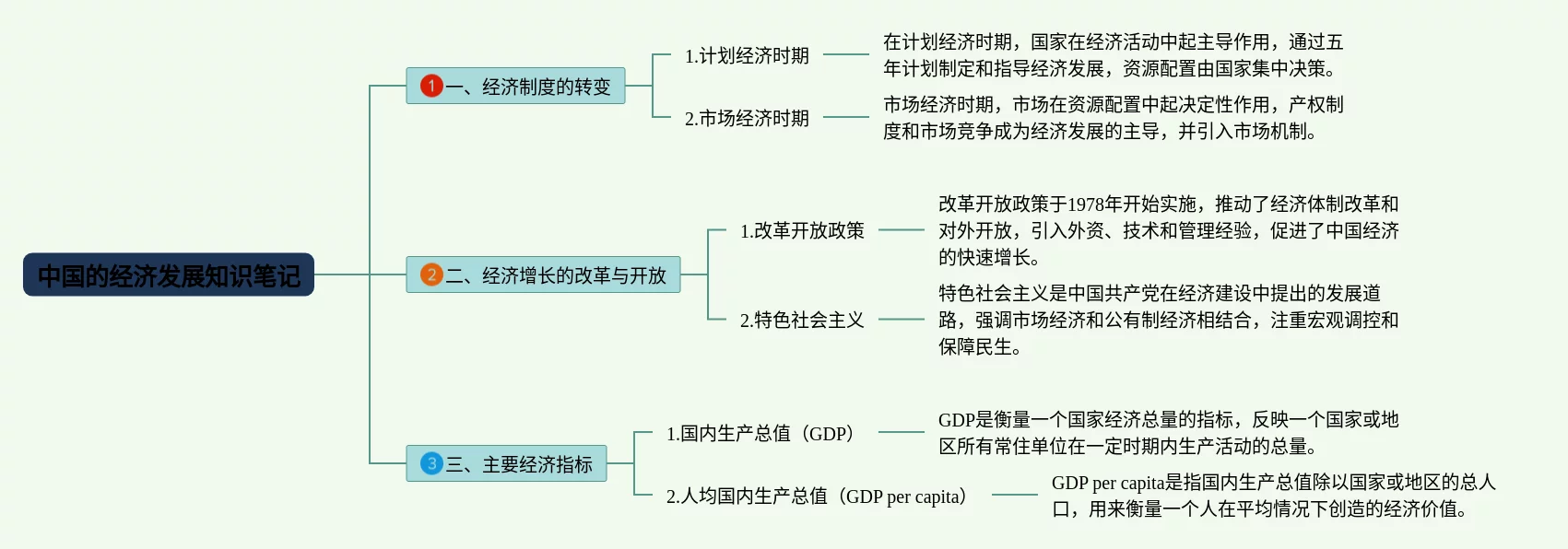 中国的经济发展知识笔记

1 一、经济制度的转变

1.计划经济时期

在计划经济时期，国家在经济活动中起主导作用，通过五年计划制定和指导经济发展，资源配置由国家集中决策。

2.市场经济时期

市场经济时期，市场在资源配置中起决定性作用，产权制度和市场竞争成为经济发展的主导，并引入市场机制。

2 二、经济增长的改革与开放

1.改革开放政策

改革开放政策于1978年开始实施，推动了经济体制改革和对外开放，引入外资、技术和管理经验，促进了中国经济的快速增长。

2.特色社会主义

特色社会主义是中国共产党在经济建设中提出的发展道路，强调市场经济和公有制经济相结合，注重宏观调控和保障民生。

3 三、主要经济指标

1.国内生产总值（GDP）

GDP是衡量一个国家经济总量的指标，反映一个国家或地区所有常住单位在一定时期内生产活动的总量。

2.人均国内生产总值（GDP per capita）

GDP per capita是指国内生产总值除以国家或地区的总人口，用来衡量一个人在平均情况下创造的经济价值。